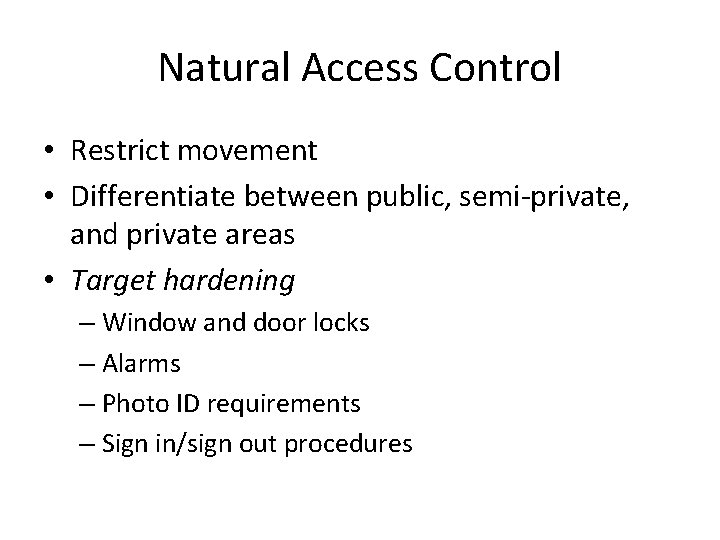 Natural Access Control

• Restrict movement
• Differentiate between public, semi-private, and private areas
• Target hardening
  – Window and door locks
  – Alarms
  – Photo ID requirements
  – Sign in/sign out procedures